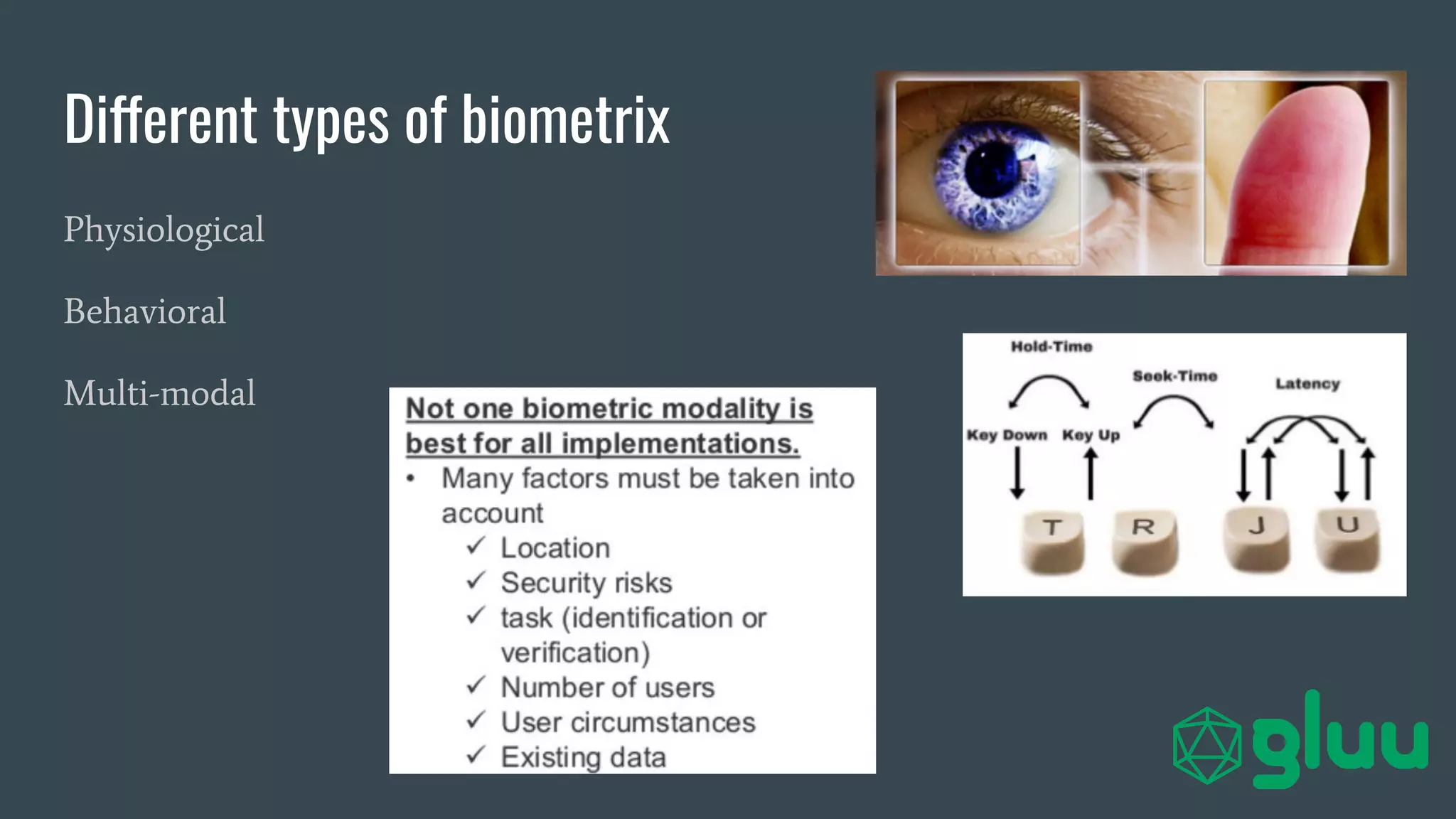 Different types of biometrix

Physiological

Behavioral

Multi-modal

Not one biometric modality is best for all implementations.

• Many factors must be taken into account

✓ Location
✓ Security risks
✓ task (identification or verification)
✓ Number of users
✓ User circumstances
✓ Existing data

Hold-Time

Seek-Time

Latency

Key Down

Key Up

T

R

J

U

gluu